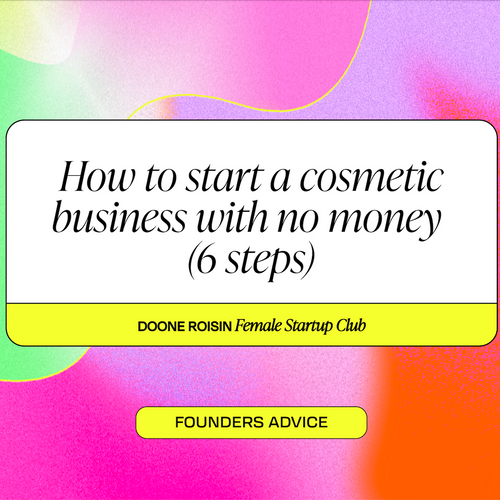 How to start a cosmetic business with no money (6 steps)

DOONE ROISIN Female Startup Club

FOUNDERS ADVICE